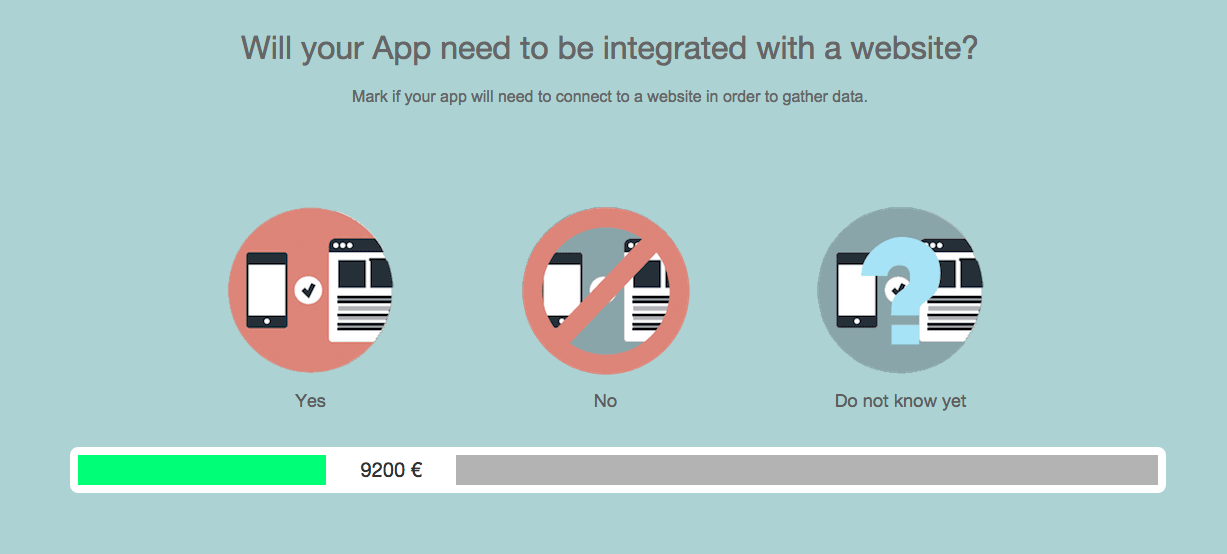 Will your App need to be integrated with a website?

Mark if your app will need to connect to a website in order to gather data.

Yes

No

Do not know yet

9200 €